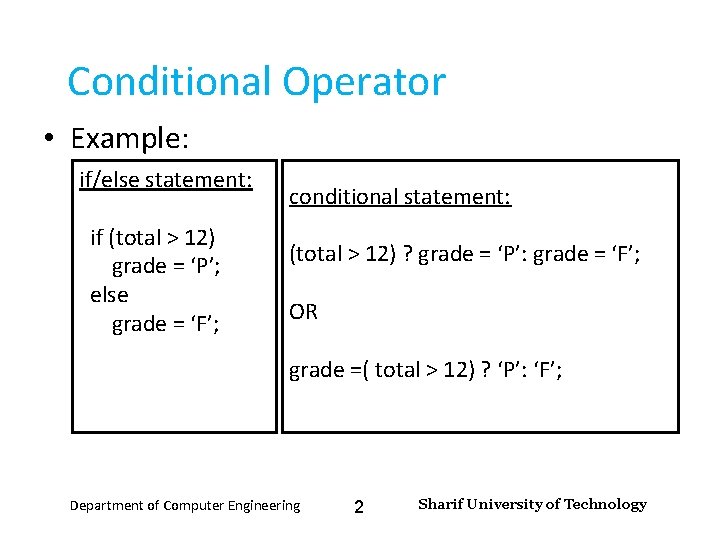 Conditional Operator

• Example:

if/else statement:

if (total > 12)
grade = ‘P’;
else
grade = ‘F’;

conditional statement:

(total > 12) ? grade = ‘P’: grade = ‘F’;

OR

grade =( total > 12) ? ‘P’: ‘F’;

Department of Computer Engineering 2 Sharif University of Technology